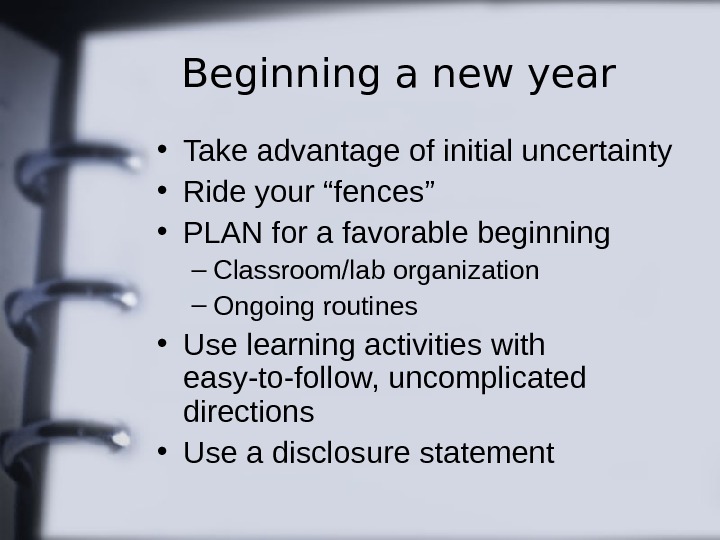 Beginning a new year

• Take advantage of initial uncertainty
• Ride your “fences”
• PLAN for a favorable beginning
  – Classroom/lab organization
  – Ongoing routines
• Use learning activities with easy-to-follow, uncomplicated directions
• Use a disclosure statement